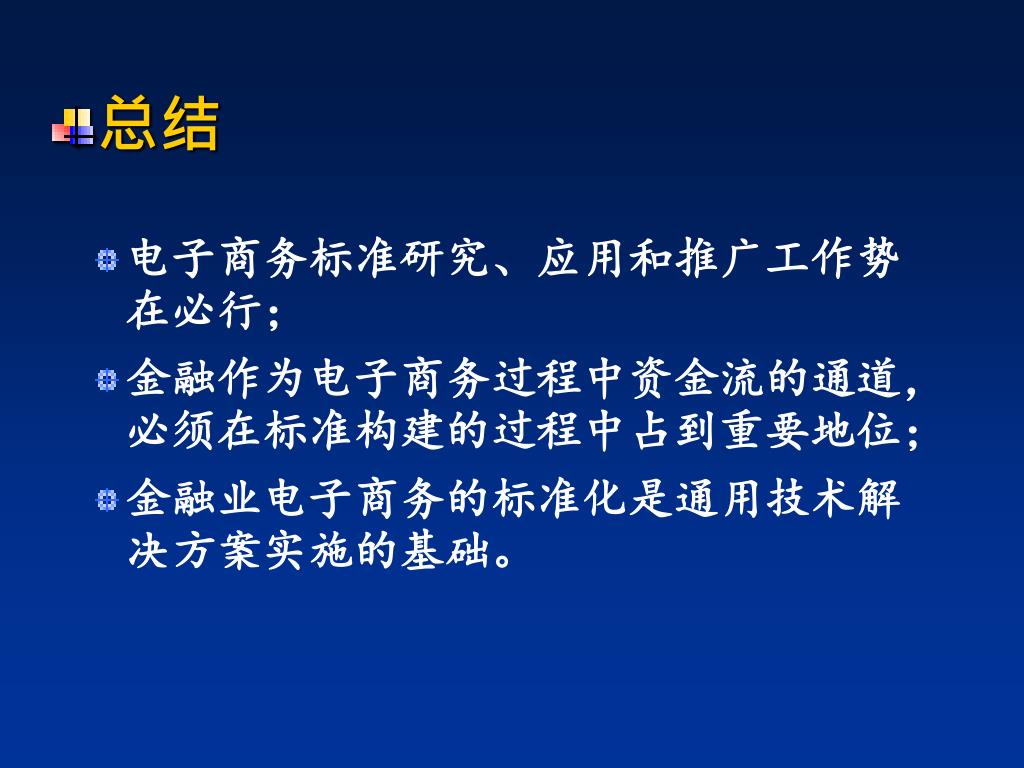 总结

电子商务标准研究、应用和推广工作势在必行；

金融作为电子商务过程中资金流的通道，必须在标准构建的过程中占到重要地位；

金融业电子商务的标准化是通用技术解决方案实施的基础。